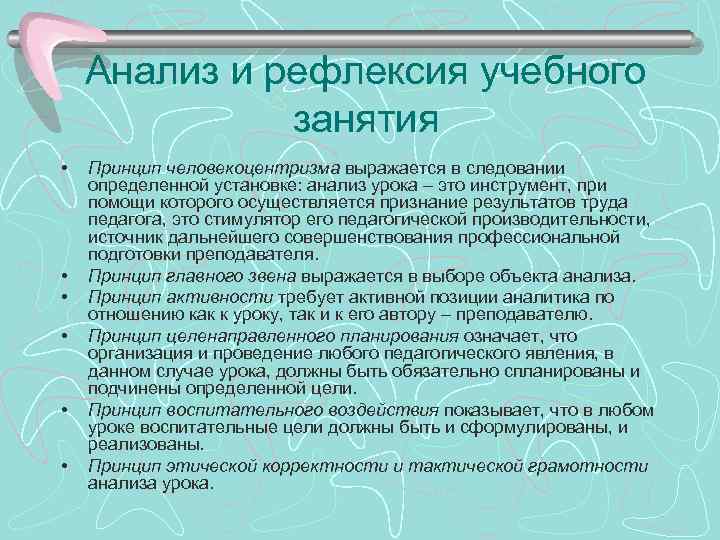 Анализ и рефлексия учебного занятия

• Принцип человекоцентризма выражается в следовании определенной установке: анализ урока – это инструмент, при помощи которого осуществляется признание результатов труда педагога, это стимулятор его педагогической производительности, источник дальнейшего совершенствования профессиональной подготовки преподавателя.
• Принцип главного звена выражается в выборе объекта анализа.
• Принцип активности требует активной позиции аналитика по отношению как к уроку, так и к его автору – преподавателю.
• Принцип целенаправленного планирования означает, что организация и проведение любого педагогического явления, в данном случае урока, должны быть обязательно спланированы и подчинены определенной цели.
• Принцип воспитательного воздействия показывает, что в любом уроке воспитательные цели должны быть и сформулированы, и реализованы.
• Принцип этической корректности и тактической грамотности анализа урока.